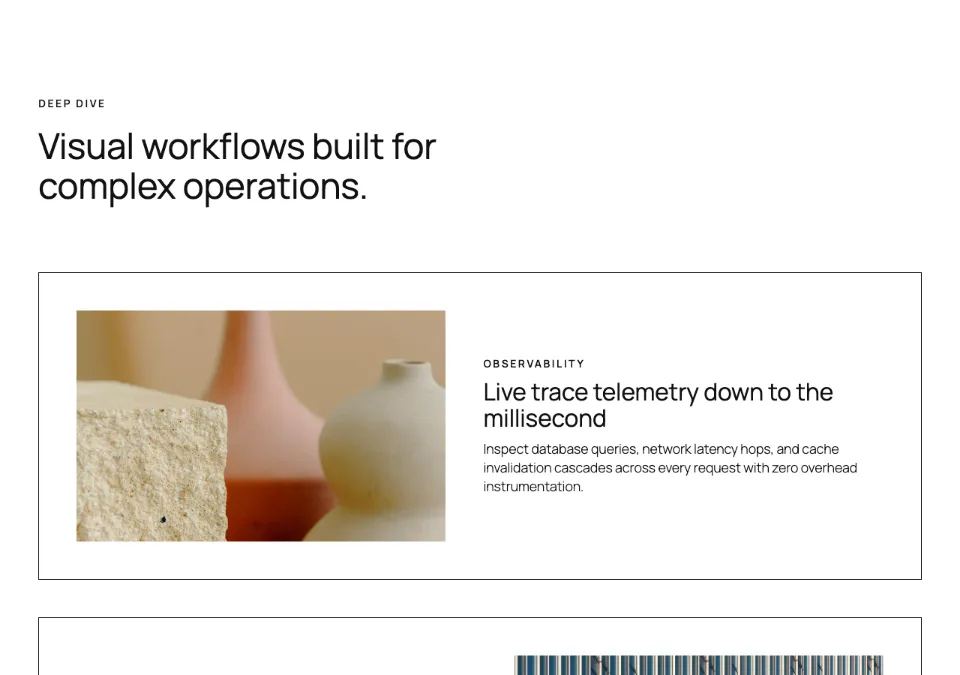 DEEP DIVE

Visual workflows built for complex operations.

OBSERVABILITY

Live trace telemetry down to the millisecond

Inspect database queries, network latency hops, and cache invalidation cascades across every request with zero overhead instrumentation.